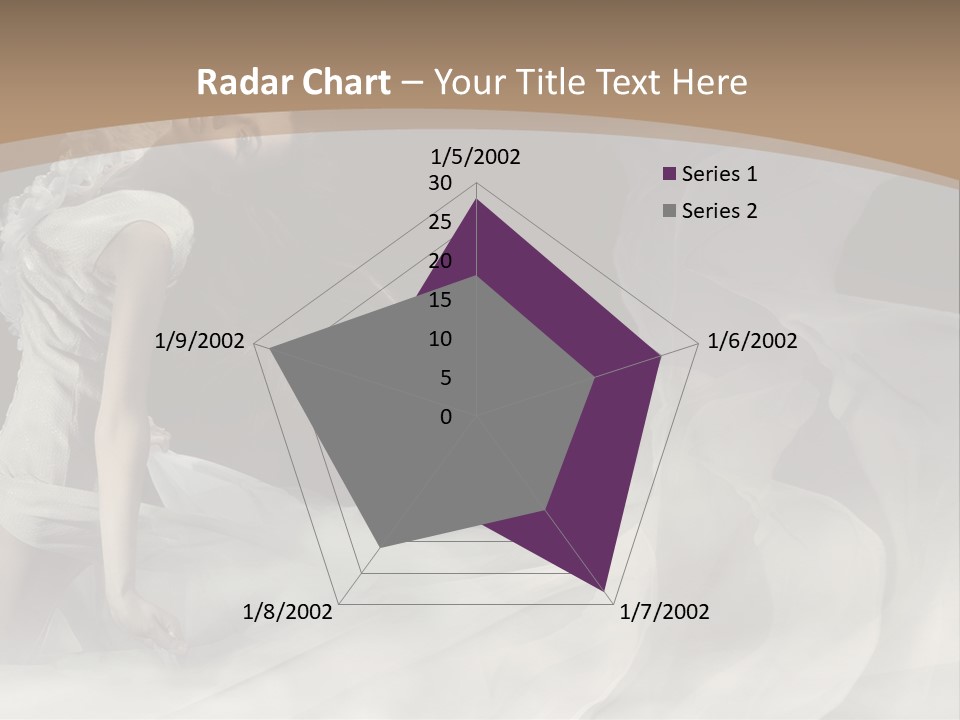 Radar Chart – Your Title Text Here

1/5/2002
30
25
20
15
10
5
0
1/6/2002
1/7/2002
1/8/2002
1/9/2002

Series 1
Series 2